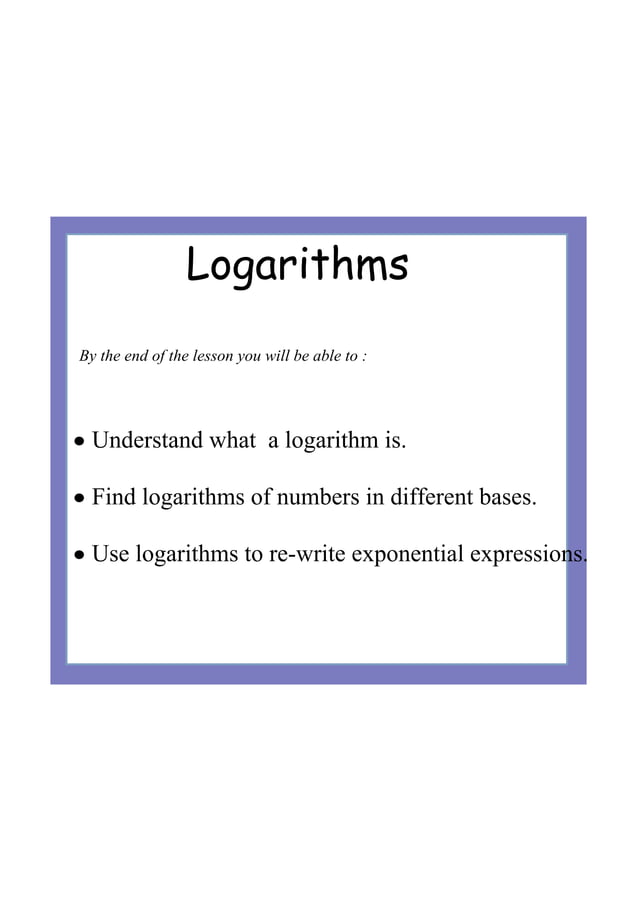 Logarithms

By the end of the lesson you will be able to :

• Understand what a logarithm is.

• Find logarithms of numbers in different bases.

• Use logarithms to re-write exponential expressions.